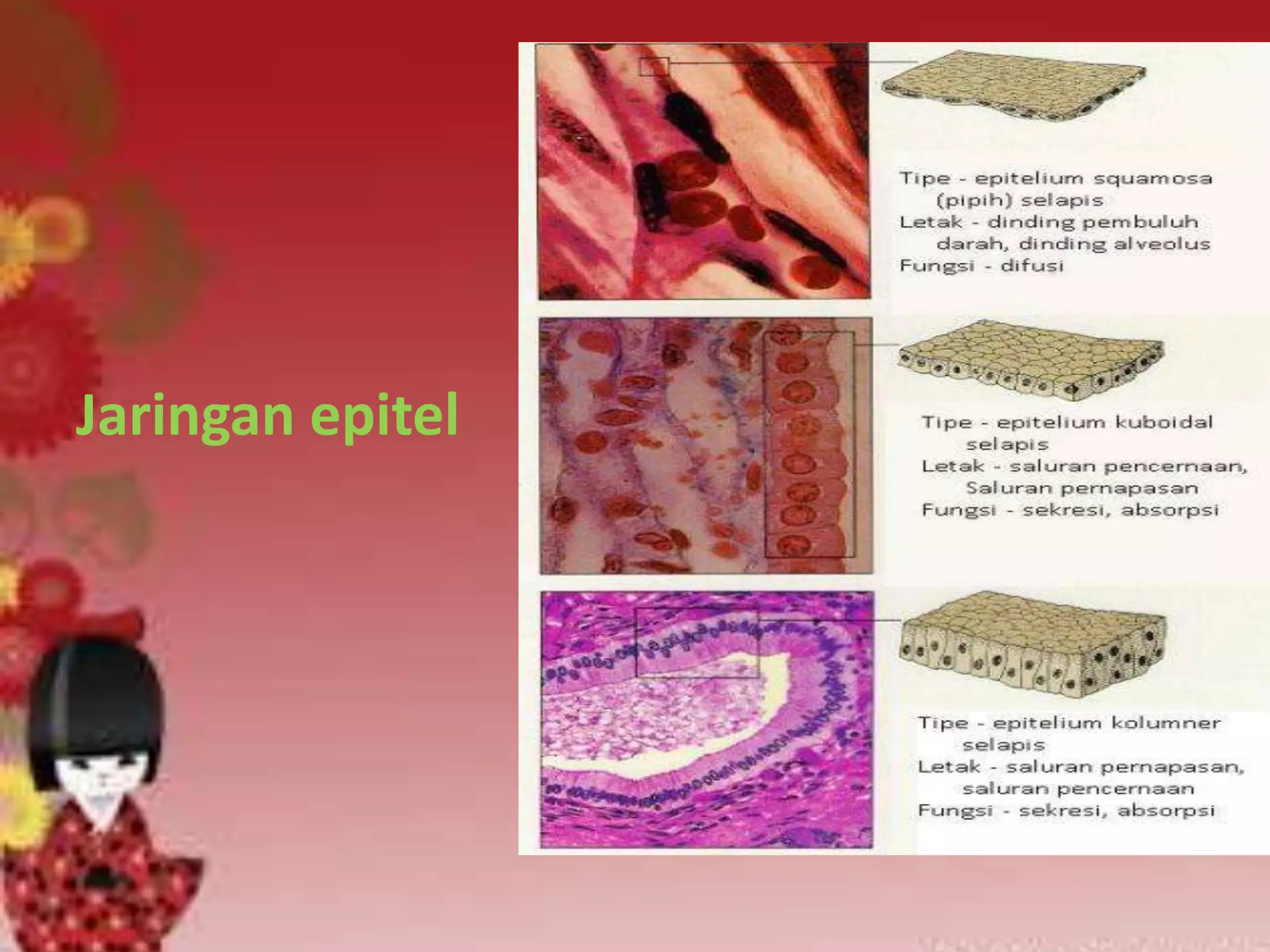 Jaringan epitel

Tipe - epitelium squamosa (pipih) selapis
Letak - dinding pembuluh darah, dinding alveolus
Fungsi - difusi

Tipe - epitelium kuboidal selapis
Letak - saluran pencernaan, Saluran pernapasan
Fungsi - sekresi, absorpsi

Tipe - epitelium kolumner selapis
Letak - saluran pernapasan, saluran pencernaan
Fungsi - sekresi, absorpsi